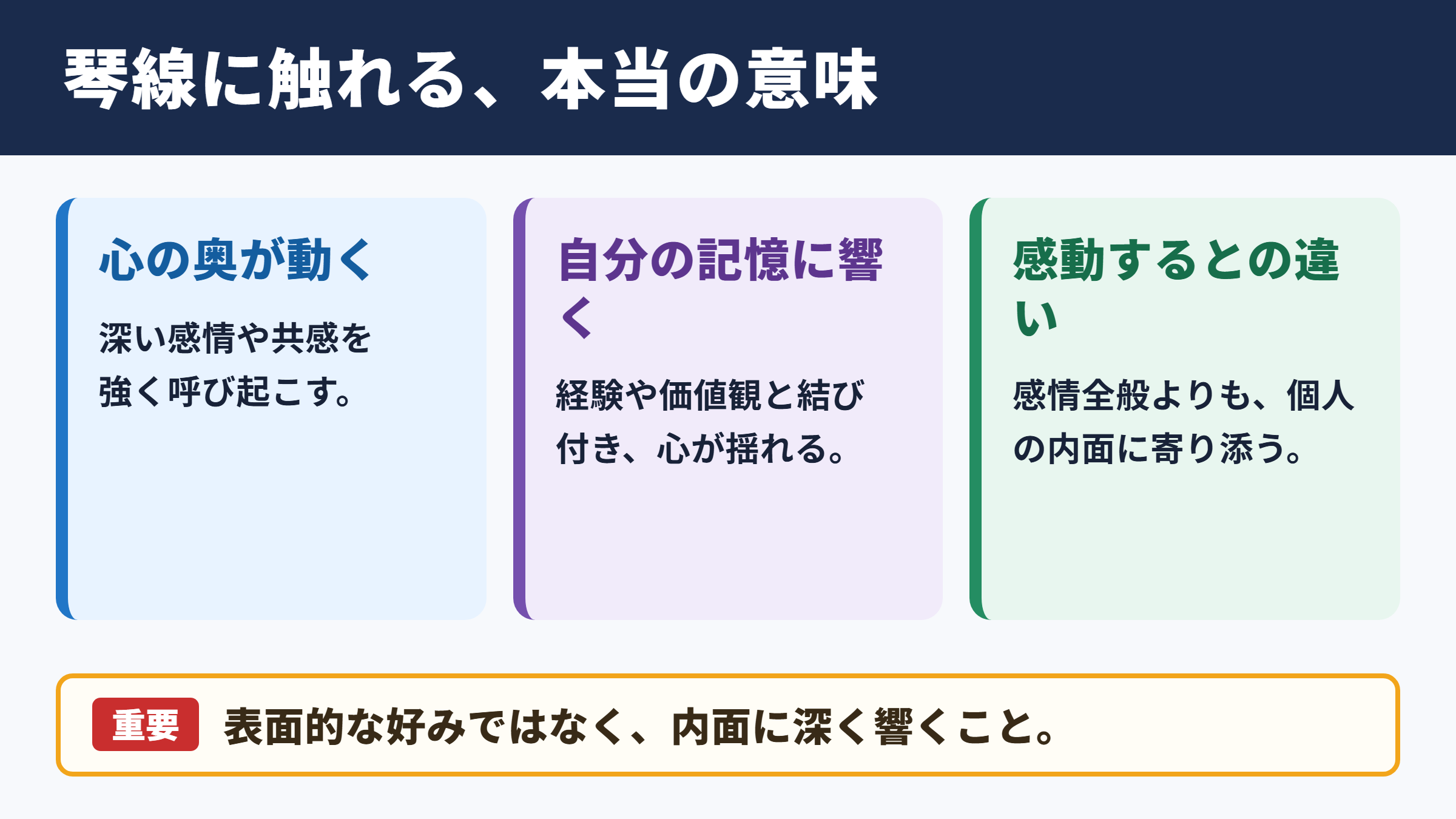 琴線に触れる、本当の意味

心の奥が動く

深い感情や共感を強く呼び起こす。

自分の記憶に響く

経験や価値観と結び付き、心が揺れる。

感動するとの違い

感情全般よりも、個人の内面に寄り添う。

重要 表面的な好みではなく、内面に深く響くこと。